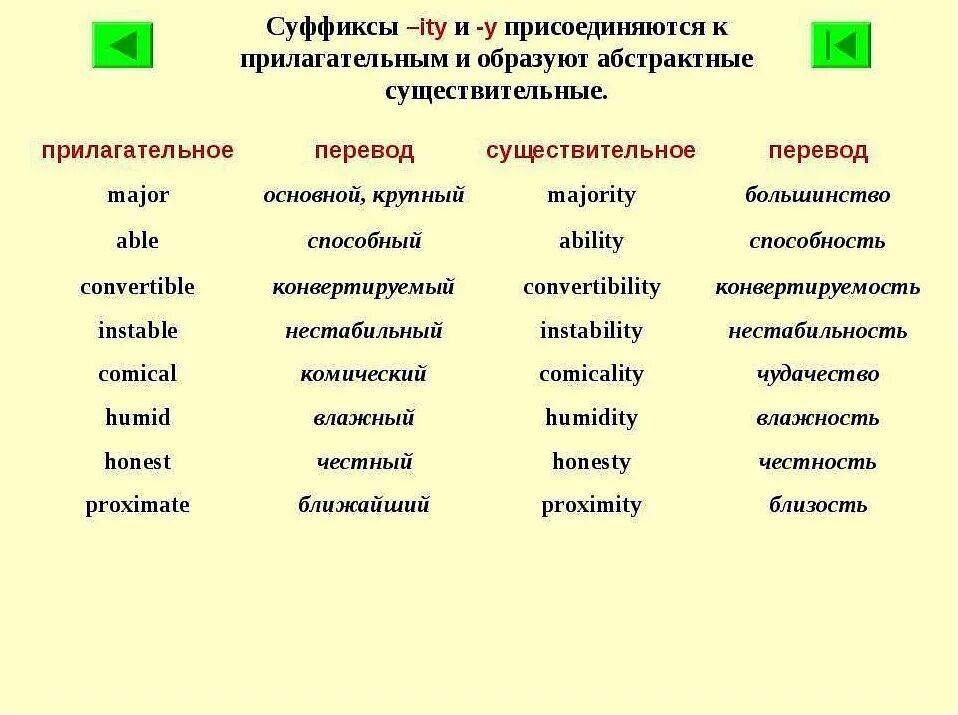 Суффиксы –ity и -y присоединяются к прилагательным и образуют абстрактные существительные.

| прилагательное | перевод | существительное | перевод |
|---|---|---|---|
| major | основной, крупный | majority | большинство |
| able | способный | ability | способность |
| convertible | конвертируемый | convertibility | конвертируемость |
| instable | нестабильный | instability | нестабильность |
| comical | комический | comicality | чудачество |
| humid | влажный | humidity | влажность |
| honest | честный | honesty | честность |
| proximate | ближайший | proximity | близость |